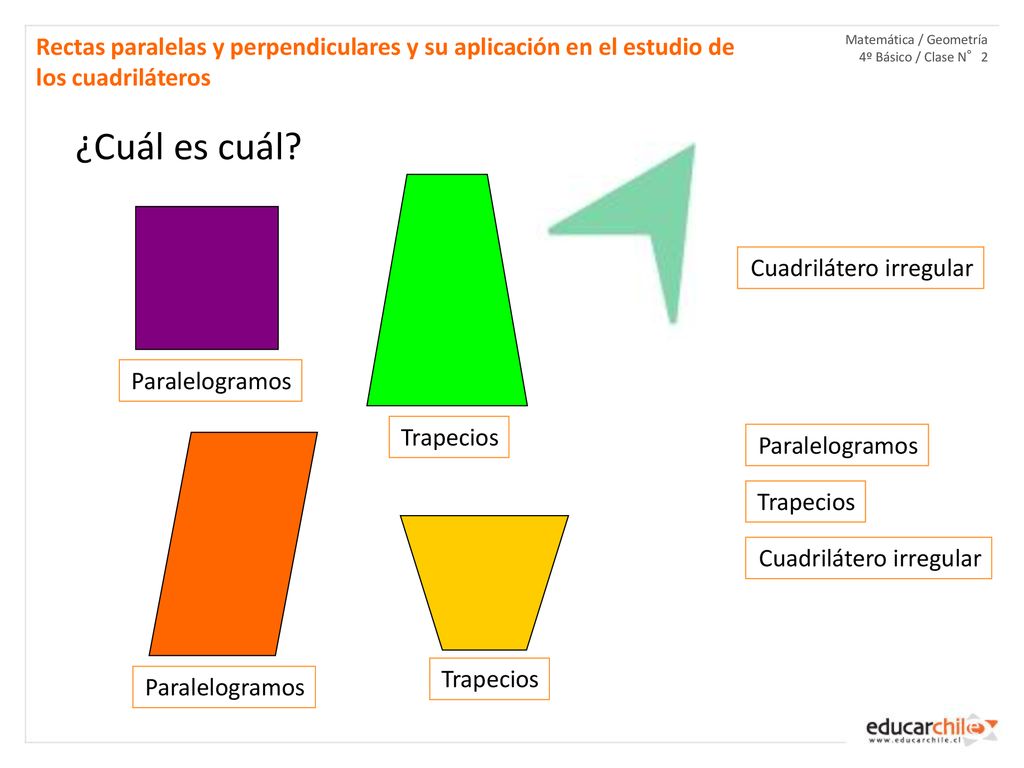 Rectas paralelas y perpendiculares y su aplicación en el estudio de los cuadriláteros

Matemática / Geometría
4º Básico / Clase N° 2

¿Cuál es cuál?

Cuadrilátero irregular

Paralelogramos

Trapecios

Paralelogramos

Trapecios

Cuadrilátero irregular

Paralelogramos

Trapecios

educarchile
www.educarchile.cl